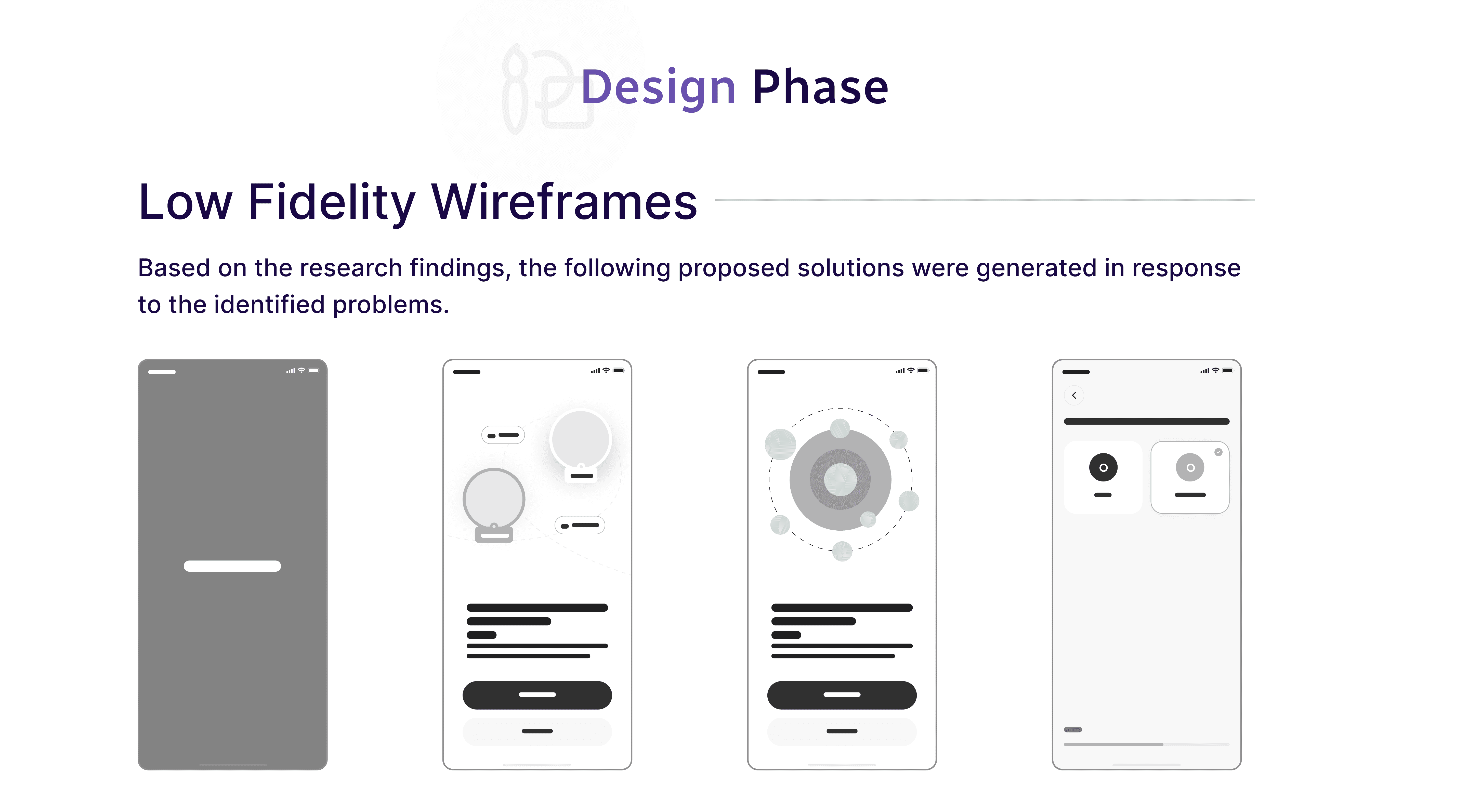 Design Phase

Low Fidelity Wireframes

Based on the research findings, the following proposed solutions were generated in response to the identified problems.